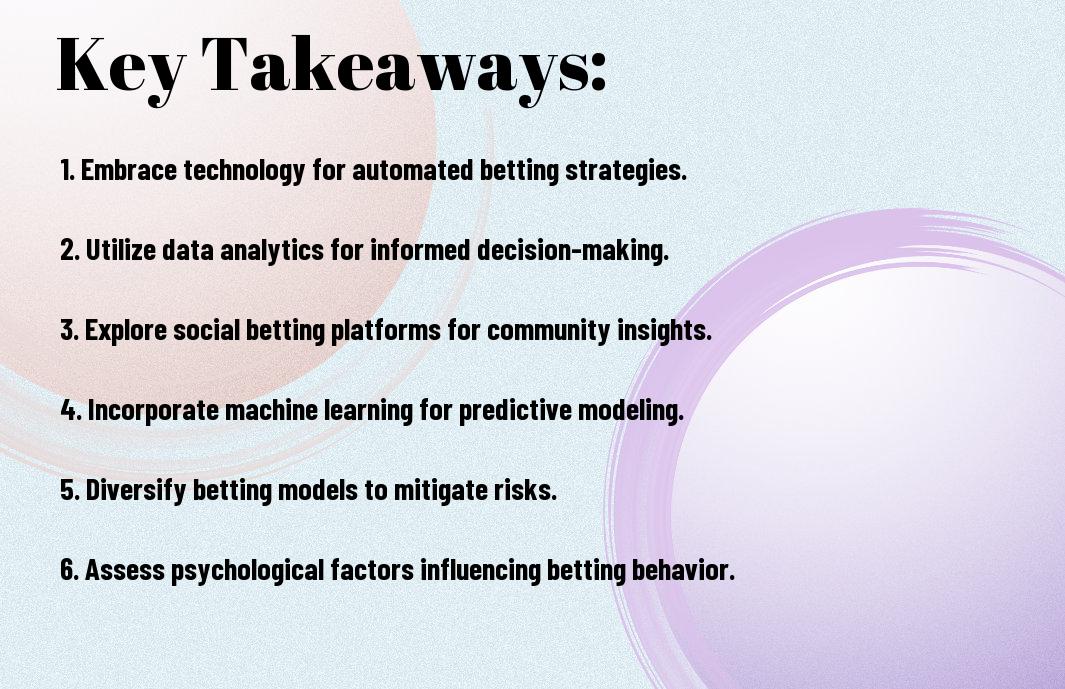 Key Takeaways:

1. Embrace technology for automated betting strategies.

2. Utilize data analytics for informed decision-making.

3. Explore social betting platforms for community insights.

4. Incorporate machine learning for predictive modeling.

5. Diversify betting models to mitigate risks.

6. Assess psychological factors influencing betting behavior.